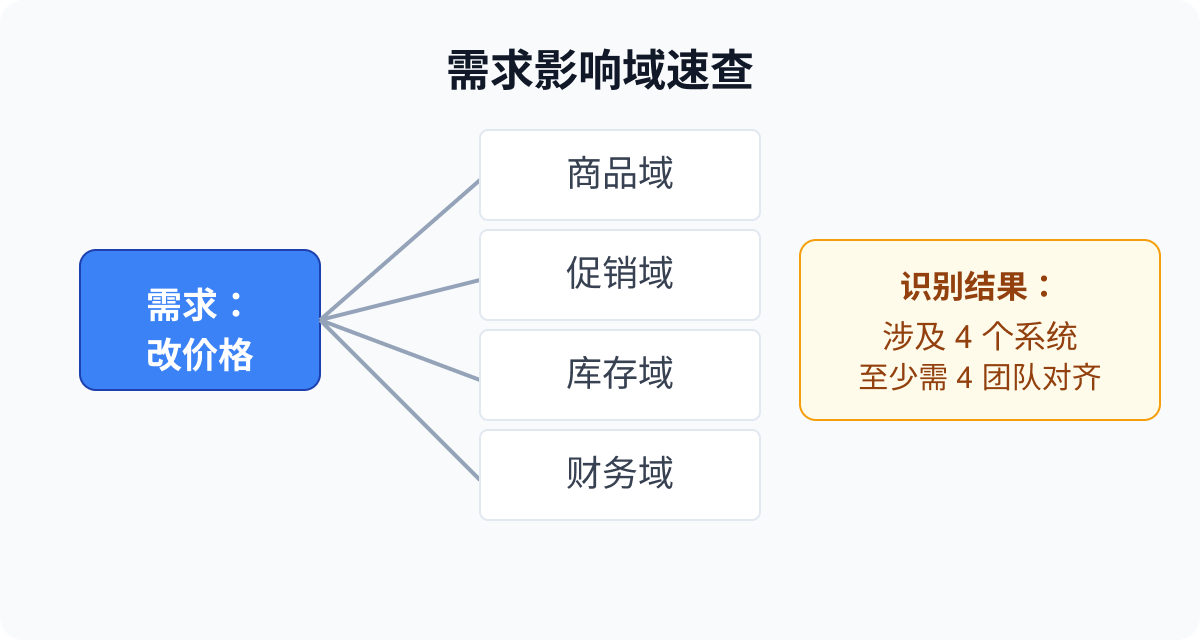 需求影响域速查

需求：
改价格

商品域

促销域

库存域

财务域

识别结果：
涉及 4 个系统
至少需 4 团队对齐